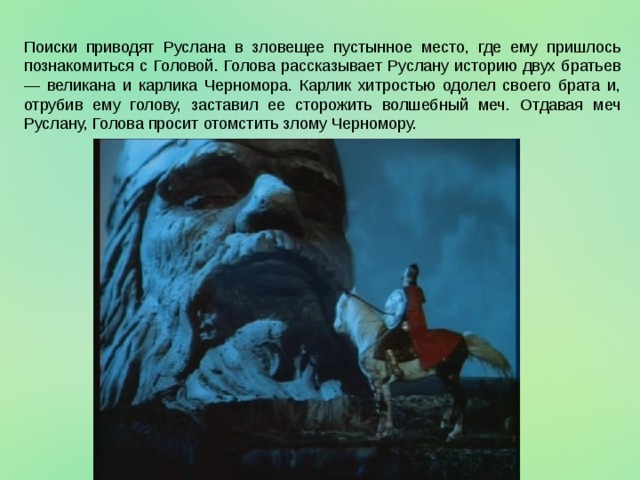 Поиски приводят Руслана в зловещее пустынное место, где ему пришлось познакомиться с Головой. Голова рассказывает Руслану историю двух братьев — великана и карлика Черномора. Карлик хитростью одолел своего брата и, отрубив ему голову, заставил ее сторожить волшебный меч. Отдавая меч Руслану, Голова просит отомстить злому Черномору.